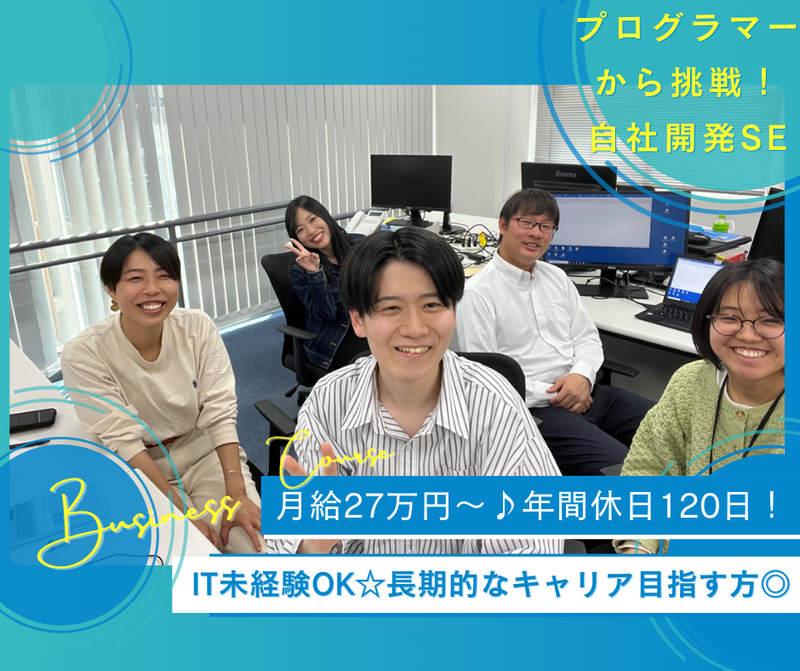 プログラマーから挑戦！
自社開発SE

iiyama

Business Course

月給27万円～♪年間休日120日！

IT未経験OK☆長期的なキャリア目指す方◎